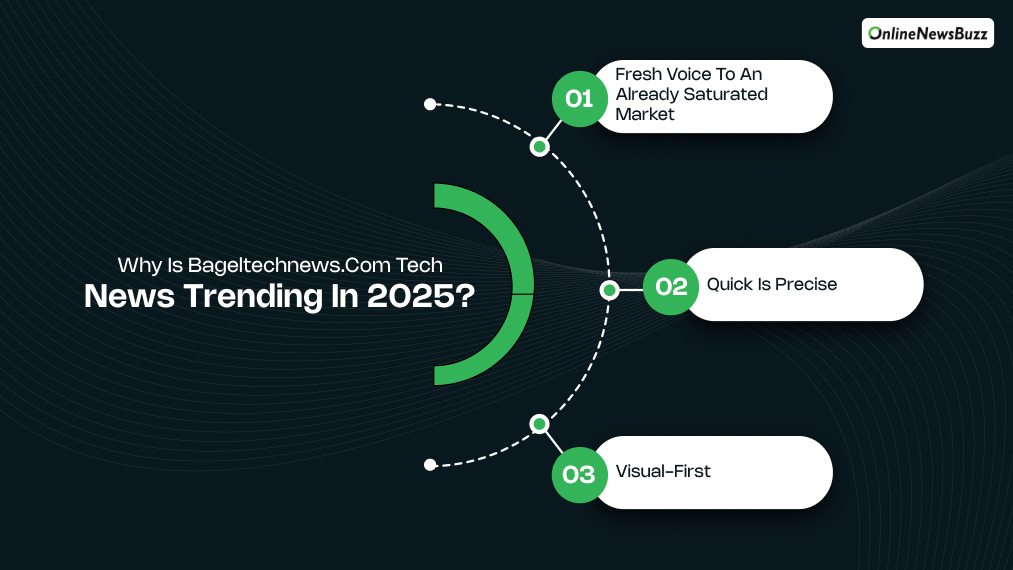 OnlineNewsBuzz

Why Is Bageltechnews.Com Tech
News Trending In 2025?

01 Fresh Voice To An Already Saturated Market

02 Quick Is Precise

03 Visual-First